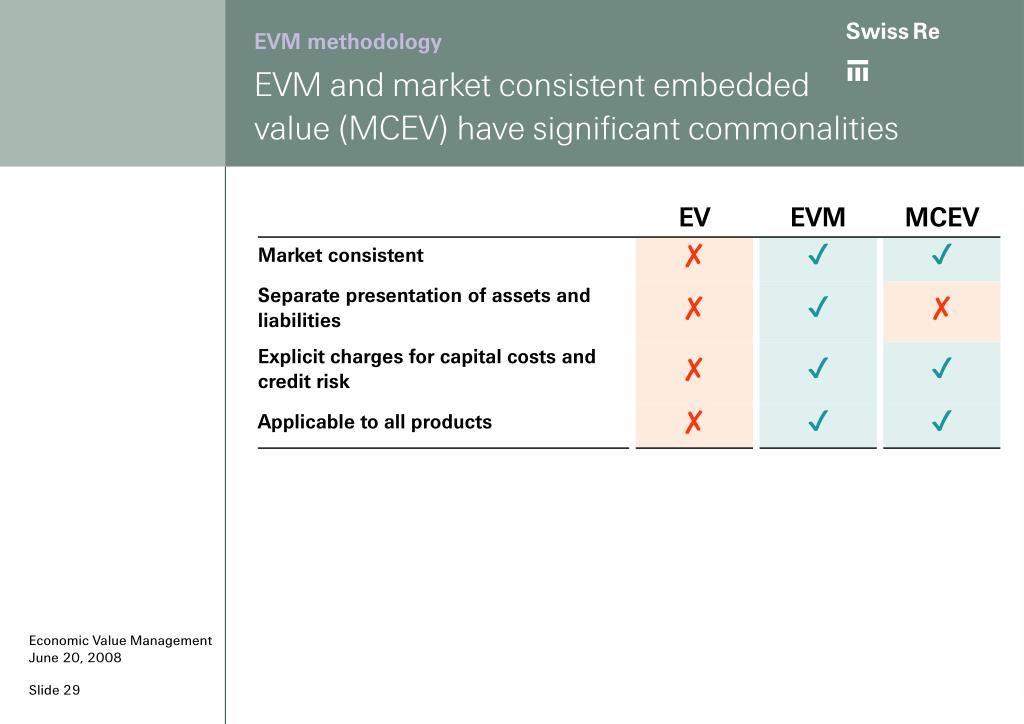 EVM methodology

EVM and market consistent embedded value (MCEV) have significant commonalities

Swiss Re

| | EV | EVM | MCEV |
|---|---|---|---|
| Market consistent | ✗ | ✓ | ✓ |
| Separate presentation of assets and liabilities | ✗ | ✓ | ✗ |
| Explicit charges for capital costs and credit risk | ✗ | ✓ | ✓ |
| Applicable to all products | ✗ | ✓ | ✓ |

Economic Value Management
June 20, 2008

Slide 29